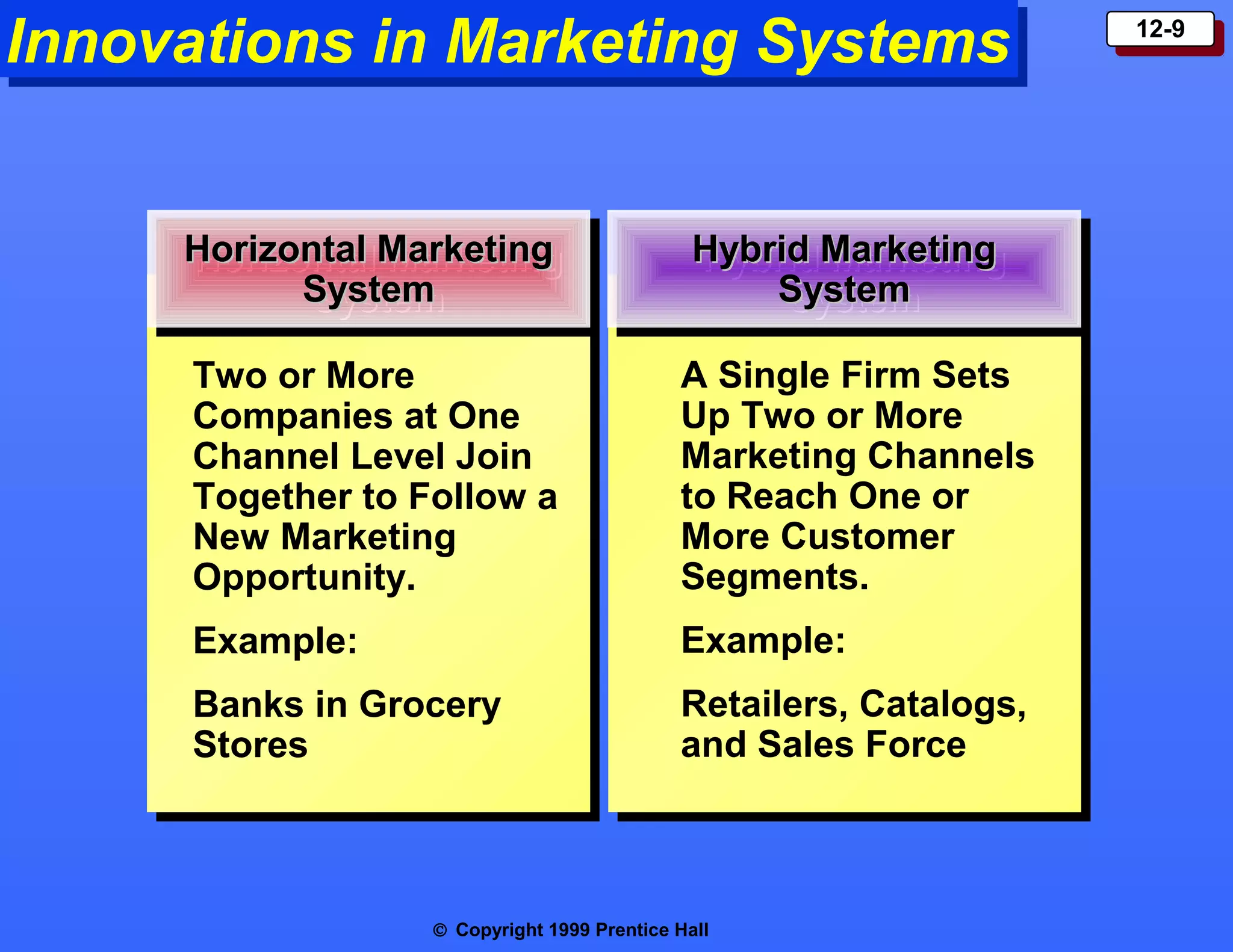 Innovations in Marketing Systems

12-9

Horizontal Marketing System

Two or More Companies at One Channel Level Join Together to Follow a New Marketing Opportunity.

Example:

Banks in Grocery Stores

Hybrid Marketing System

A Single Firm Sets Up Two or More Marketing Channels to Reach One or More Customer Segments.

Example:

Retailers, Catalogs, and Sales Force

© Copyright 1999 Prentice Hall